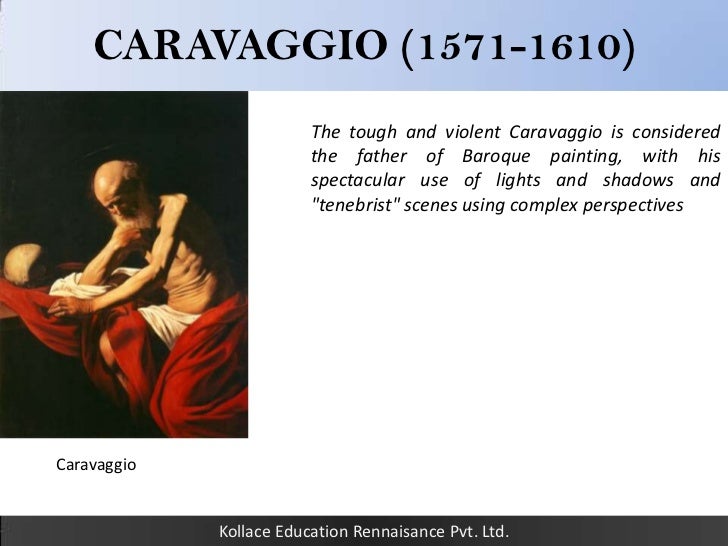 CARAVAGGIO (1571-1610)

The tough and violent Caravaggio is considered the father of Baroque painting, with his spectacular use of lights and shadows and "tenebrist" scenes using complex perspectives

Caravaggio

Kollace Education Rennaisance Pvt. Ltd.